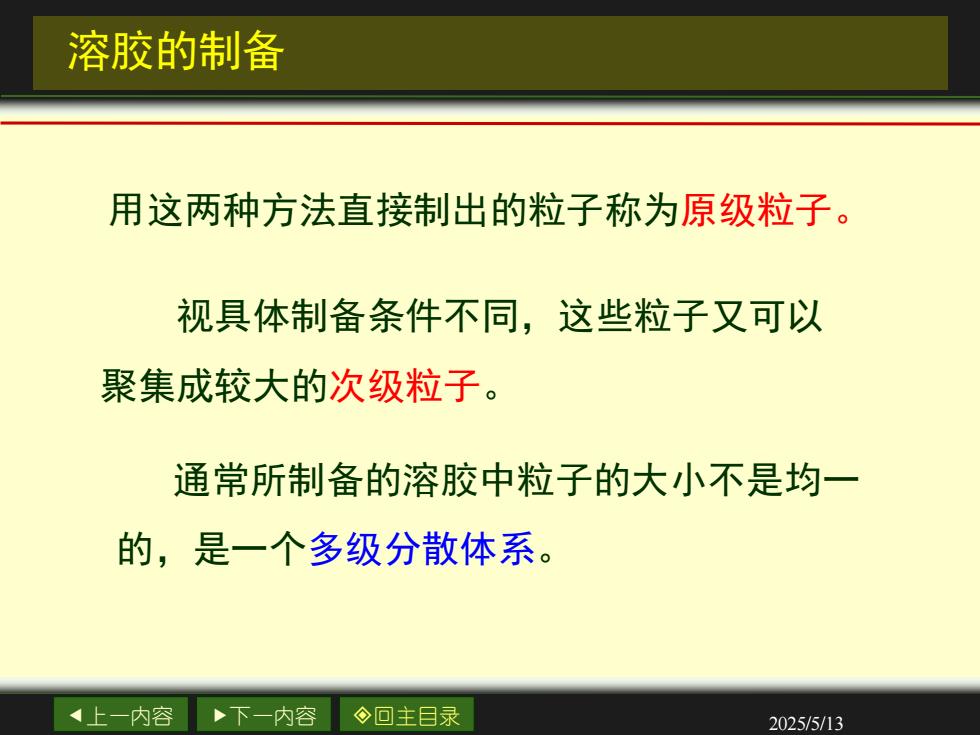 溶胶的制备

用这两种方法直接制出的粒子称为原级粒子。

视具体制备条件不同，这些粒子又可以聚集成较大的次级粒子。

通常所制备的溶胶中粒子的大小不是均一的，是一个多级分散体系。

◀上一内容 ▶下一内容 ◈回主目录

2025/5/13